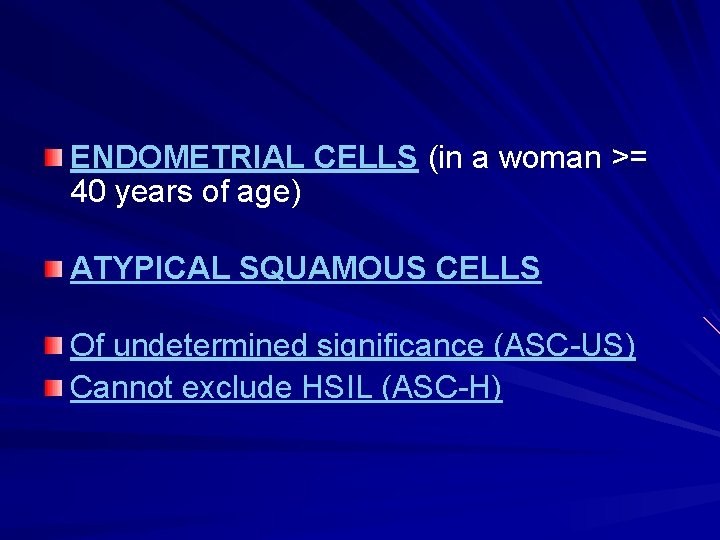 ENDOMETRIAL CELLS (in a woman >= 40 years of age)

ATYPICAL SQUAMOUS CELLS

Of undetermined significance (ASC-US)
Cannot exclude HSIL (ASC-H)